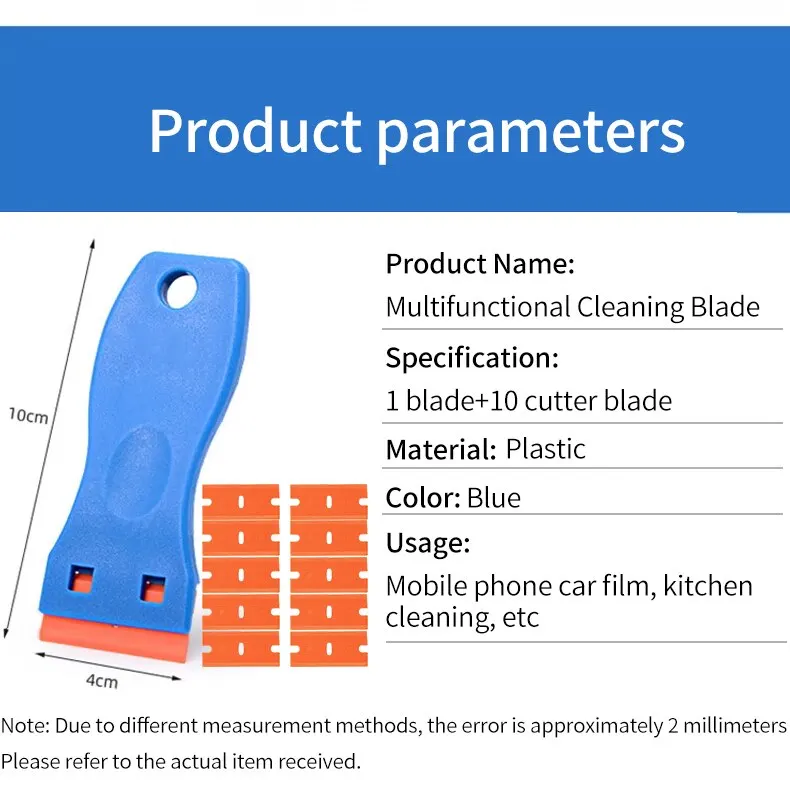 Product parameters

10cm

4cm

Product Name:
Multifunctional Cleaning Blade

Specification:
1 blade+10 cutter blade

Material: Plastic

Color: Blue

Usage:
Mobile phone car film, kitchen cleaning, etc

Note: Due to different measurement methods, the error is approximately 2 millimeters
Please refer to the actual item received.